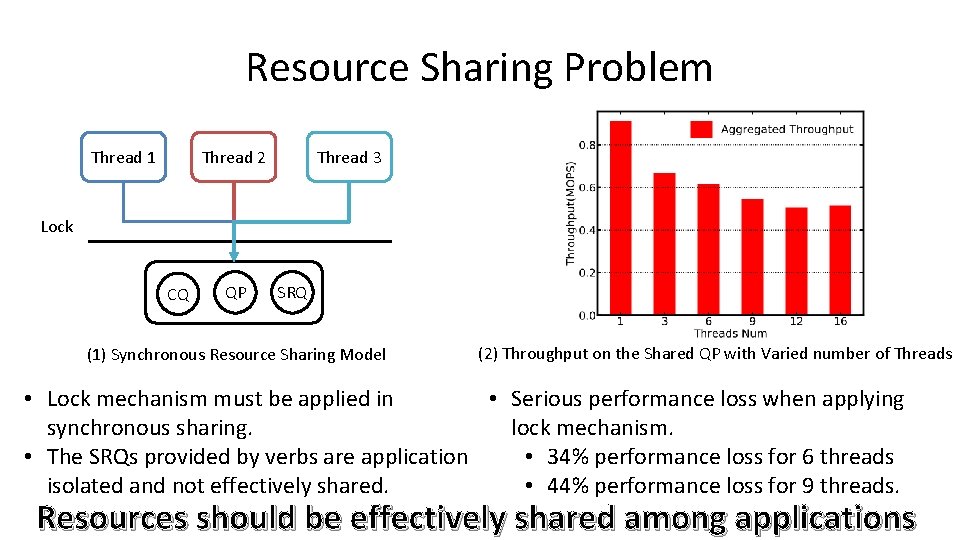 Resource Sharing Problem

Thread 1
Thread 2
Thread 3
Lock
CQ
QP
SRQ

(1) Synchronous Resource Sharing Model

Aggregated Throughput
Throughput(MOPS)
0.8
0.6
0.4
0.2
0.0
1
3
6
9
12
16
Threads Num

(2) Throughput on the Shared QP with Varied number of Threads

• Lock mechanism must be applied in synchronous sharing.
• The SRQs provided by verbs are application isolated and not effectively shared.

• Serious performance loss when applying lock mechanism.
• 34% performance loss for 6 threads
• 44% performance loss for 9 threads.

Resources should be effectively shared among applications